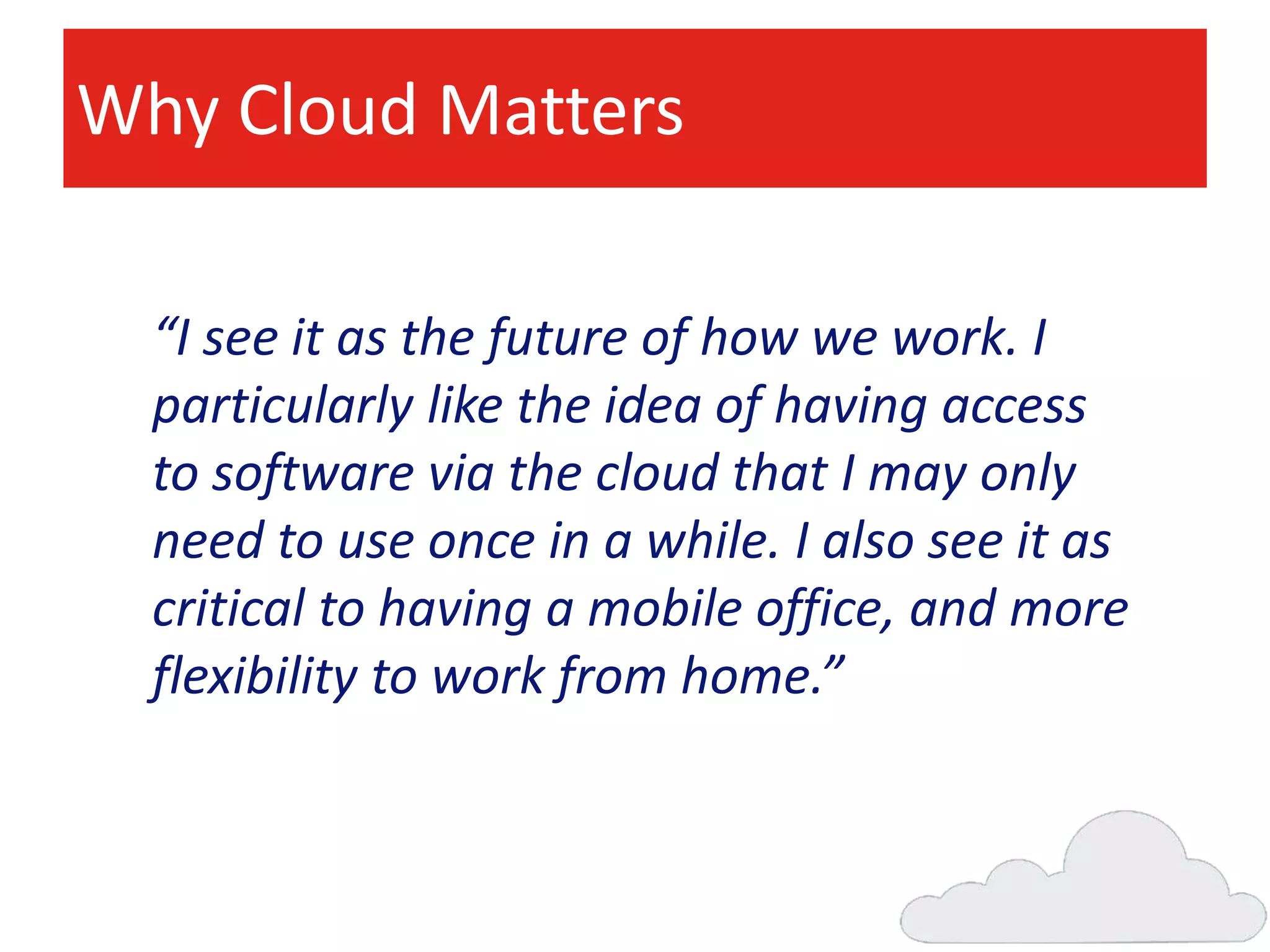 Why Cloud Matters

“I see it as the future of how we work. I particularly like the idea of having access to software via the cloud that I may only need to use once in a while. I also see it as critical to having a mobile office, and more flexibility to work from home.”